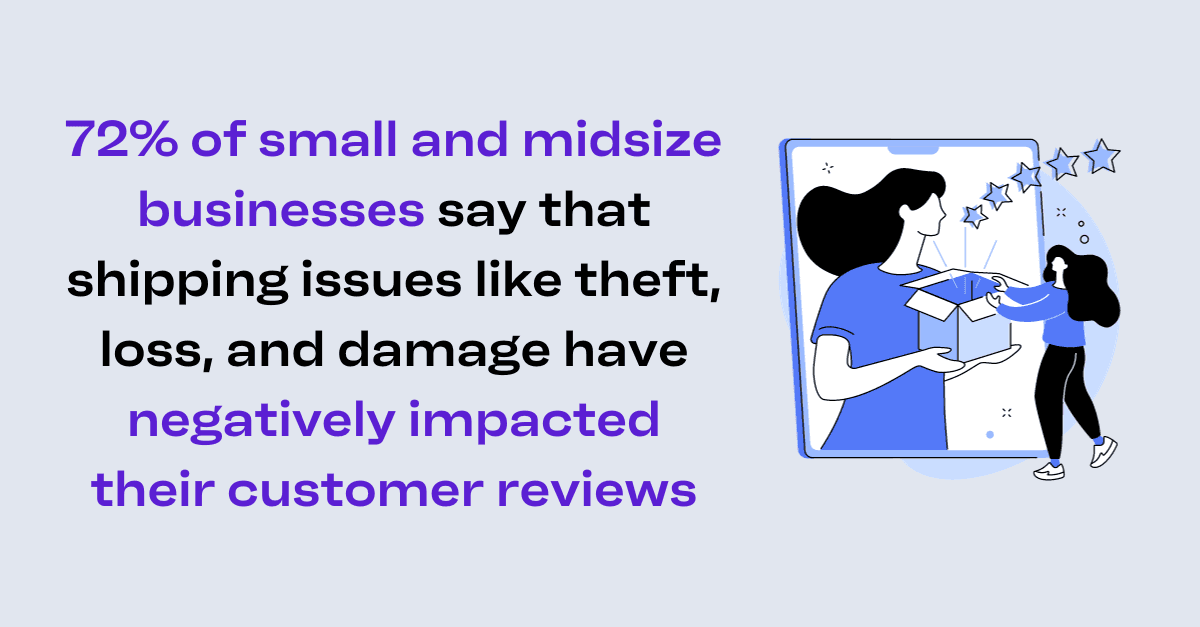 72% of small and midsize businesses say that shipping issues like theft, loss, and damage have negatively impacted their customer reviews